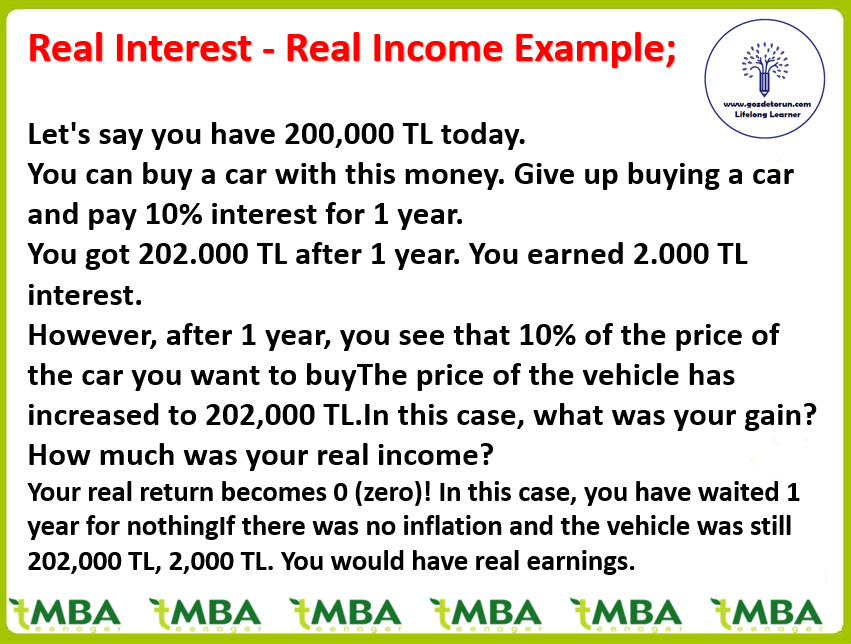 Real Interest - Real Income Example;

www.gozdetorun.com
Lifelong Learner

Let's say you have 200,000 TL today.
You can buy a car with this money. Give up buying a car and pay 10% interest for 1 year.
You got 202.000 TL after 1 year. You earned 2.000 TL interest.
However, after 1 year, you see that 10% of the price of the car you want to buyThe price of the vehicle has increased to 202,000 TL.In this case, what was your gain?
How much was your real income?
Your real return becomes 0 (zero)! In this case, you have waited 1 year for nothingIf there was no inflation and the vehicle was still 202,000 TL, 2,000 TL. You would have real earnings.

tMBA teenager tMBA teenager tMBA teenager tMBA teenager tMBA teenager tMBA teenager